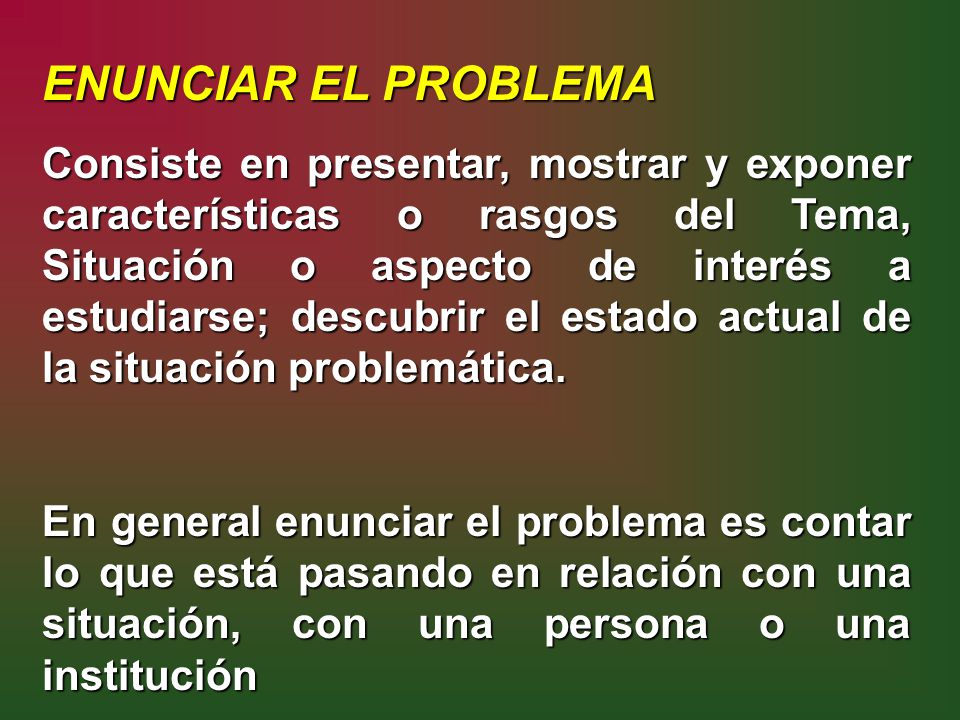 ENUNCIAR EL PROBLEMA

Consiste en presentar, mostrar y exponer características o rasgos del Tema, Situación o aspecto de interés a estudiarse; descubrir el estado actual de la situación problemática.

En general enunciar el problema es contar lo que está pasando en relación con una situación, con una persona o una institución